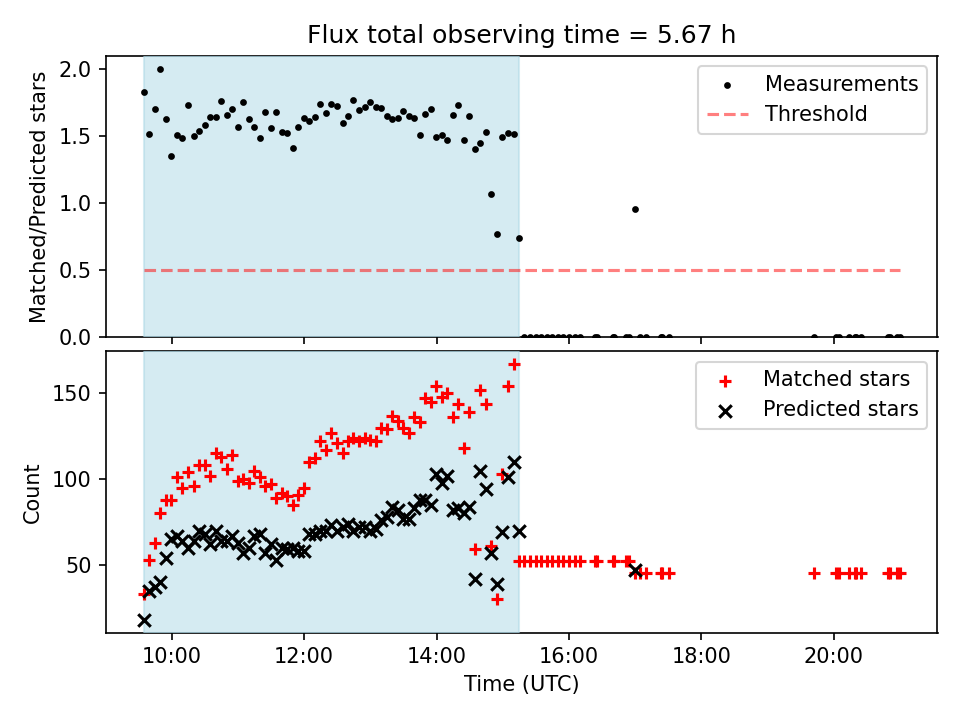 Flux total observing time = 5.67 h

Matched/Predicted stars

2.0
1.5
1.0
0.5
0.0

Measurements
Threshold

Count

150
100
50

Matched stars
Predicted stars

10:00
12:00
14:00
16:00
18:00
20:00

Time (UTC)